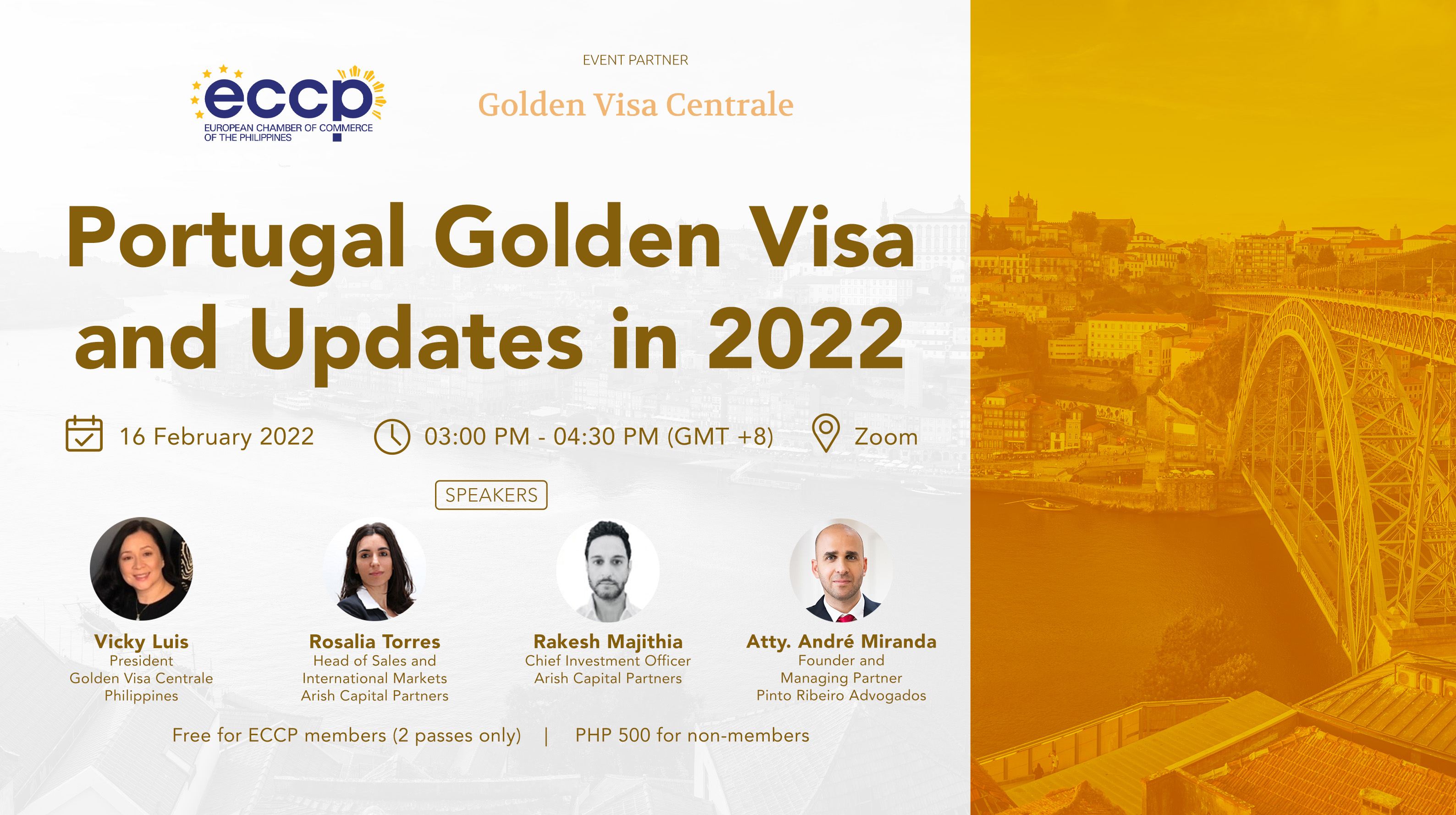 eccp
EUROPEAN CHAMBER OF COMMERCE OF THE PHILIPPINES

EVENT PARTNER
Golden Visa Centrale

Portugal Golden Visa and Updates in 2022

16 February 2022
03:00 PM - 04:30 PM (GMT +8)
Zoom

SPEAKERS

Vicky Luis
President
Golden Visa Centrale Philippines

Rosalia Torres
Head of Sales and International Markets
Arish Capital Partners

Rakesh Majithia
Chief Investment Officer
Arish Capital Partners

Atty. André Miranda
Founder and Managing Partner
Pinto Ribeiro Advogados

Free for ECCP members (2 passes only) | PHP 500 for non-members